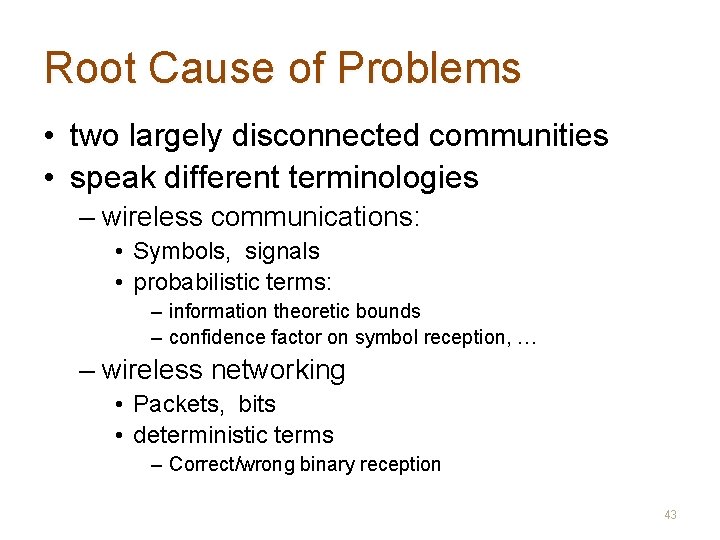 Root Cause of Problems

• two largely disconnected communities
• speak different terminologies
– wireless communications:
• Symbols, signals
• probabilistic terms:
– information theoretic bounds
– confidence factor on symbol reception, …
– wireless networking
• Packets, bits
• deterministic terms
– Correct/wrong binary reception

43